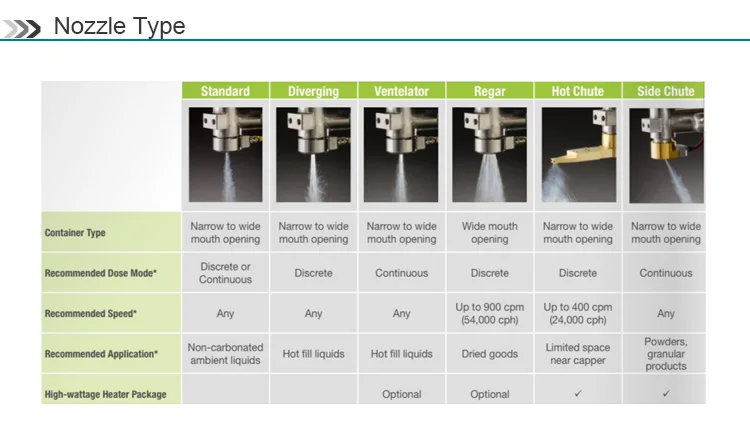 Nozzle Type

| | Standard | Diverging | Ventelator | Regar | Hot Chute | Side Chute |
|---|---|---|---|---|---|---|
| Container Type | Narrow to wide mouth opening | Narrow to wide mouth opening | Narrow to wide mouth opening | Wide mouth opening | Narrow to wide mouth opening | Narrow to wide mouth opening |
| Recommended Dose Mode* | Discrete or Continuous | Discrete | Continuous | Discrete | Discrete | Continuous |
| Recommended Speed* | Any | Any | Any | Up to 900 cpm (54,000 cph) | Up to 400 cpm (24,000 cph) | Any |
| Recommended Application* | Non-carbonated ambient liquids | Hot fill liquids | Hot fill liquids | Dried goods | Limited space near capper | Powders, granular products |
| High-wattage Heater Package | | | Optional | Optional | ✓ | ✓ |